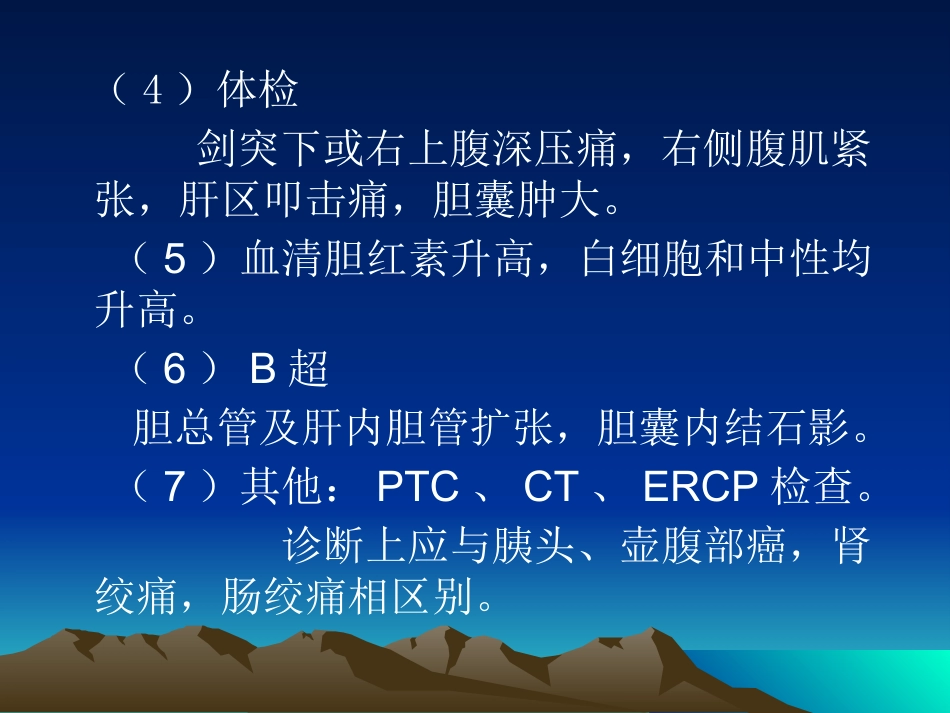 （4）体检

剑突下或右上腹深压痛，右侧腹肌紧张，肝区叩击痛，胆囊肿大。

（5）血清胆红素升高，白细胞和中性均升高。

（6）B超

胆总管及肝内胆管扩张，胆囊内结石影。

（7）其他：PTC、CT、ERCP检查。

诊断上应与胰头、壶腹部癌，肾绞痛，肠绞痛相区别。